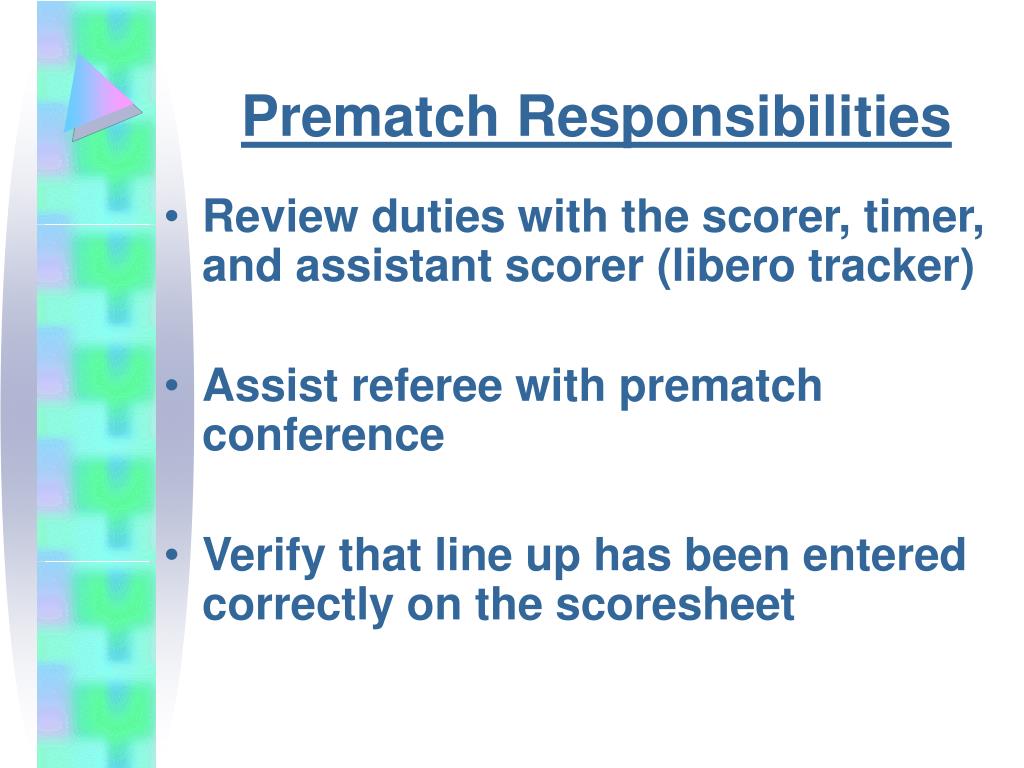 Prematch Responsibilities

• Review duties with the scorer, timer, and assistant scorer (libero tracker)

• Assist referee with prematch conference

• Verify that line up has been entered correctly on the scoresheet